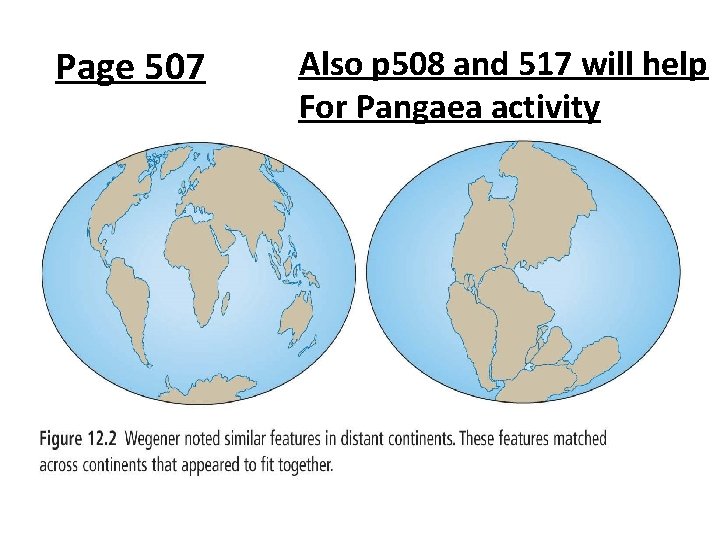 Page 507

Also p508 and 517 will help For Pangaea activity

Figure 12.2 Wegener noted similar features in distant continents. These features matched across continents that appeared to fit together.